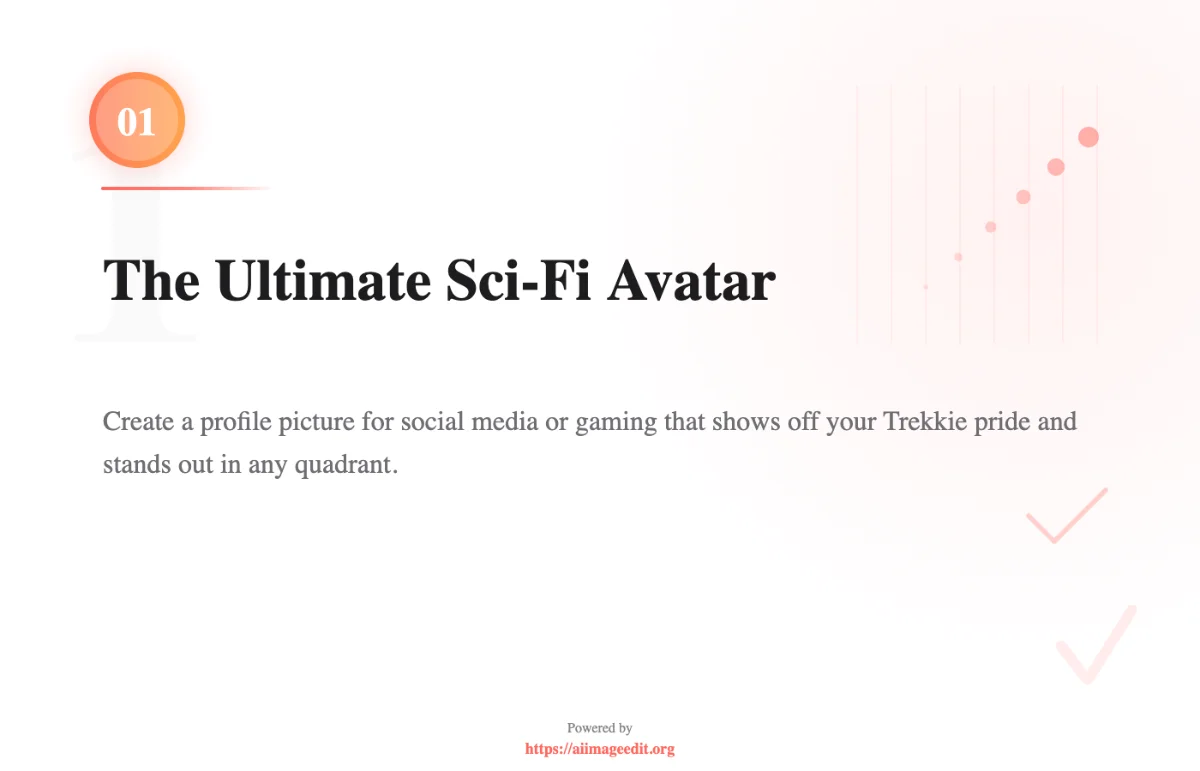 01

The Ultimate Sci-Fi Avatar

Create a profile picture for social media or gaming that shows off your Trekkie pride and stands out in any quadrant.

Powered by
https://aiimageedit.org